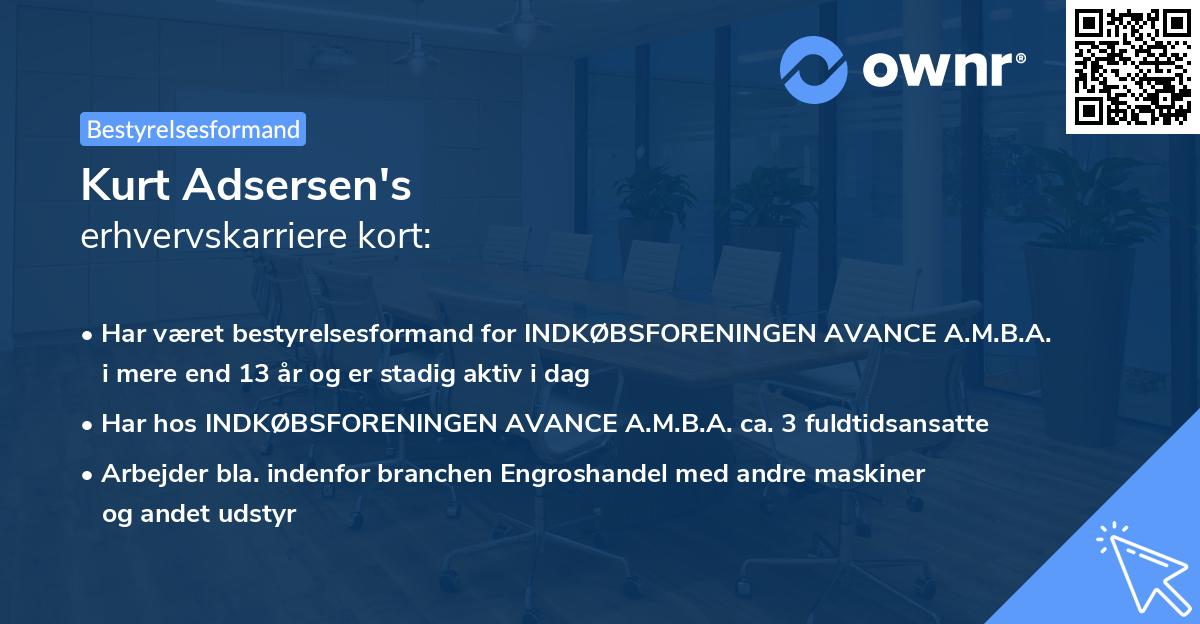 ownr®

Bestyrelsesformand

Kurt Adsersen's
erhvervskarriere kort:

• Har været bestyrelsesformand for INDKØBSFORENINGEN AVANCE A.M.B.A. i mere end 13 år og er stadig aktiv i dag

• Har hos INDKØBSFORENINGEN AVANCE A.M.B.A. ca. 3 fuldtidsansatte

• Arbejder bla. indenfor branchen Engroshandel med andre maskiner og andet udstyr